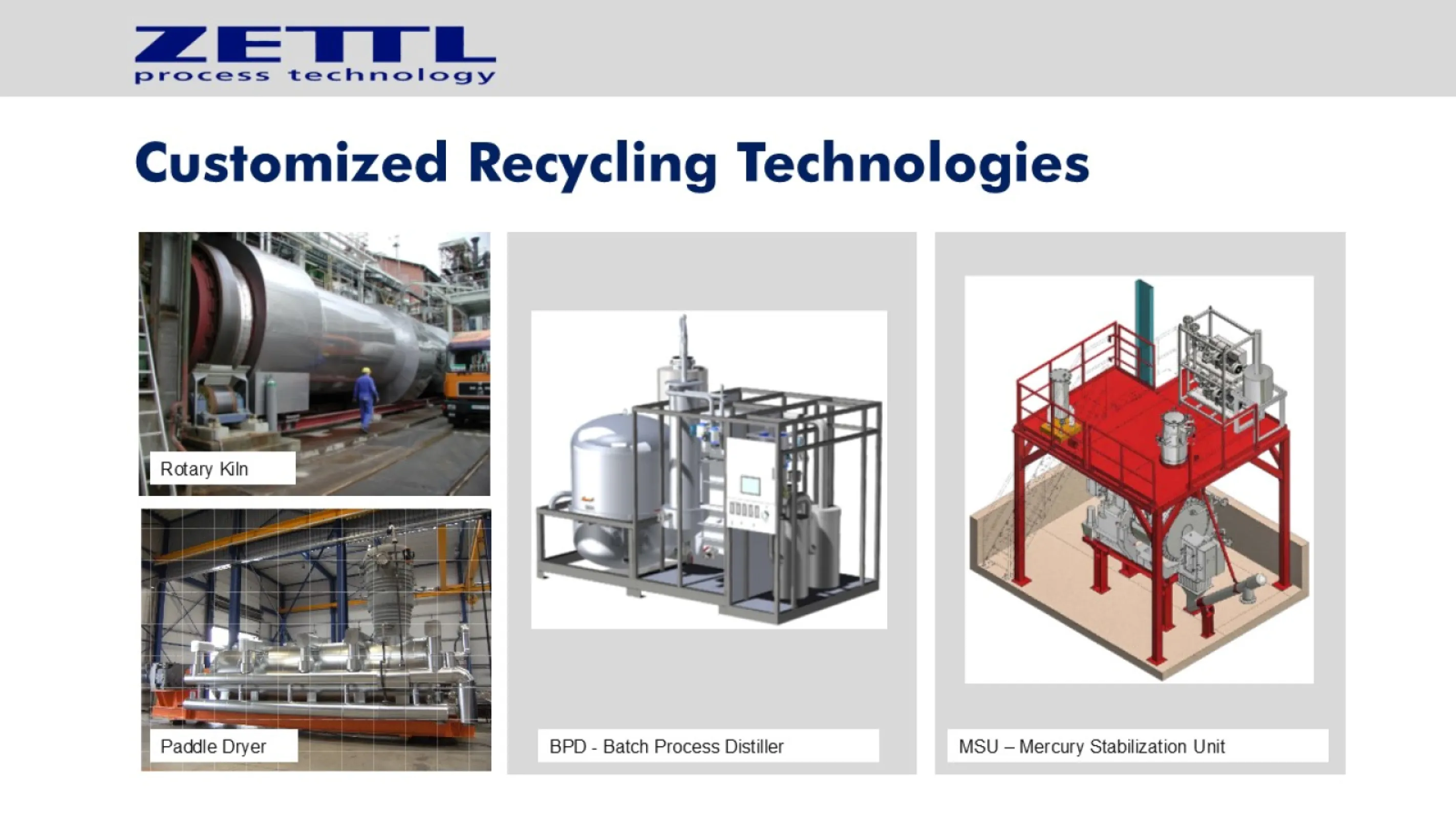 ZETTL
process technology

Customized Recycling Technologies

Rotary Kiln

Paddle Dryer

BPD - Batch Process Distiller

MSU – Mercury Stabilization Unit